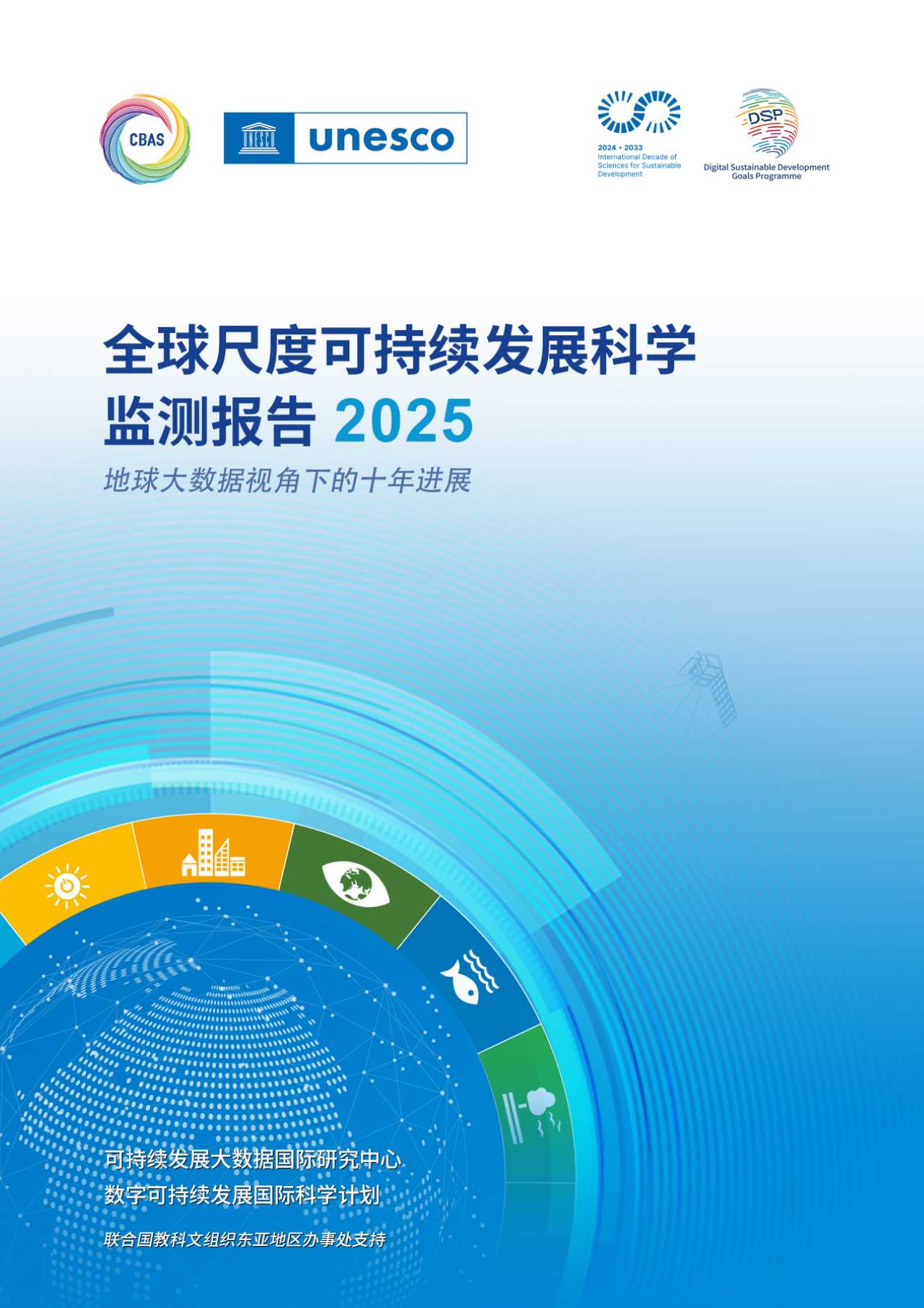 CBAS

UNESCO unesco

2024 • 2033
International Decade of Sciences for Sustainable Development

DSP
Digital Sustainable Development Goals Programme

全球尺度可持续发展科学
监测报告 2025

地球大数据视角下的十年进展

可持续发展大数据国际研究中心
数字可持续发展国际科学计划

联合国教科文组织东亚地区办事处支持